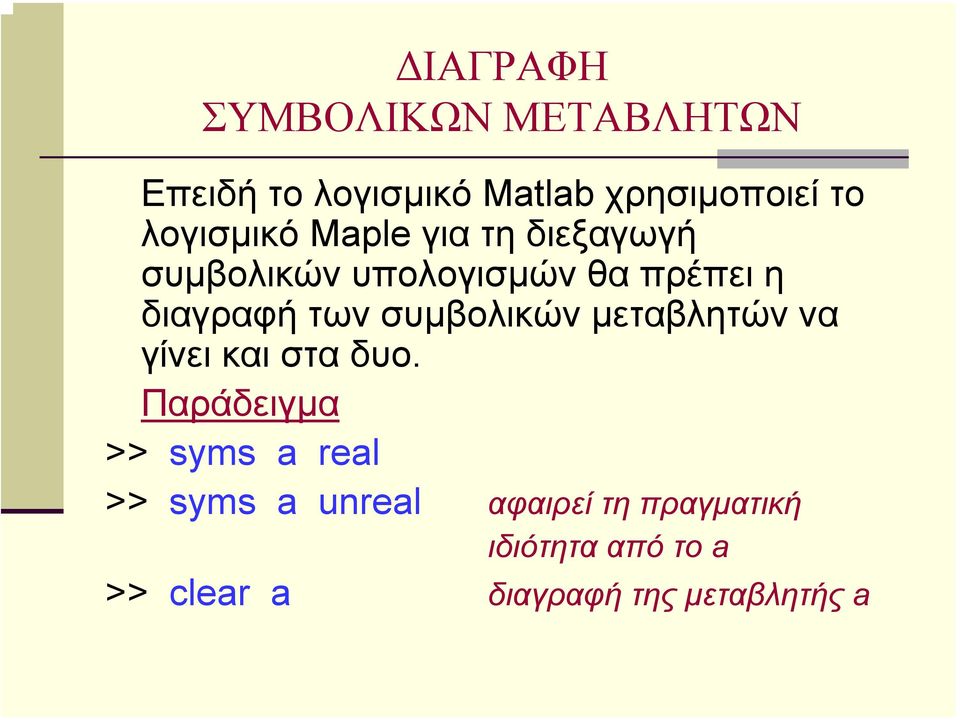 ΔΙΑΓΡΑΦΗ
ΣΥΜΒΟΛΙΚΩΝ ΜΕΤΑΒΛΗΤΩΝ

Επειδή το λογισμικό Matlab χρησιμοποιεί το λογισμικό Maple για τη διεξαγωγή συμβολικών υπολογισμών θα πρέπει η διαγραφή των συμβολικών μεταβλητών να γίνει και στα δυο.

Παράδειγμα

>> syms a real

>> syms a unreal αφαιρεί τη πραγματική ιδιότητα από το a

>> clear a διαγραφή της μεταβλητής a